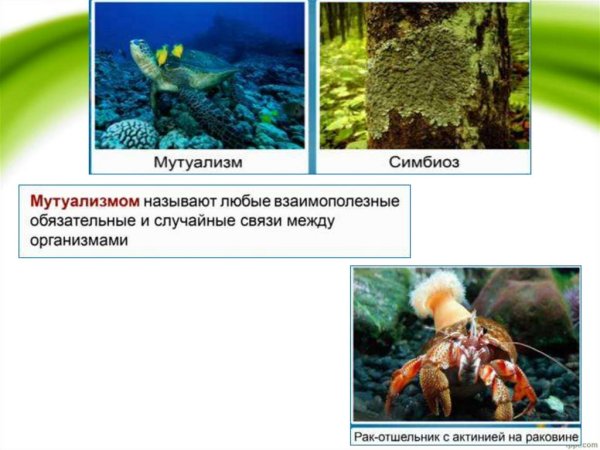 Мутуализм

Симбиоз

Мутуализмом называют любые взаимополезные обязательные и случайные связи между организмами

Рак-отшельник с актинией на раковине